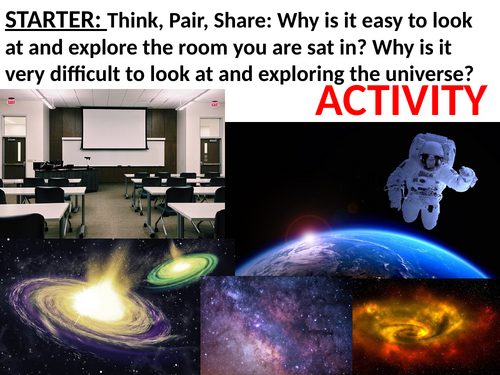 STARTER: Think, Pair, Share: Why is it easy to look at and explore the room you are sat in? Why is it very difficult to look at and exploring the universe?

ACTIVITY